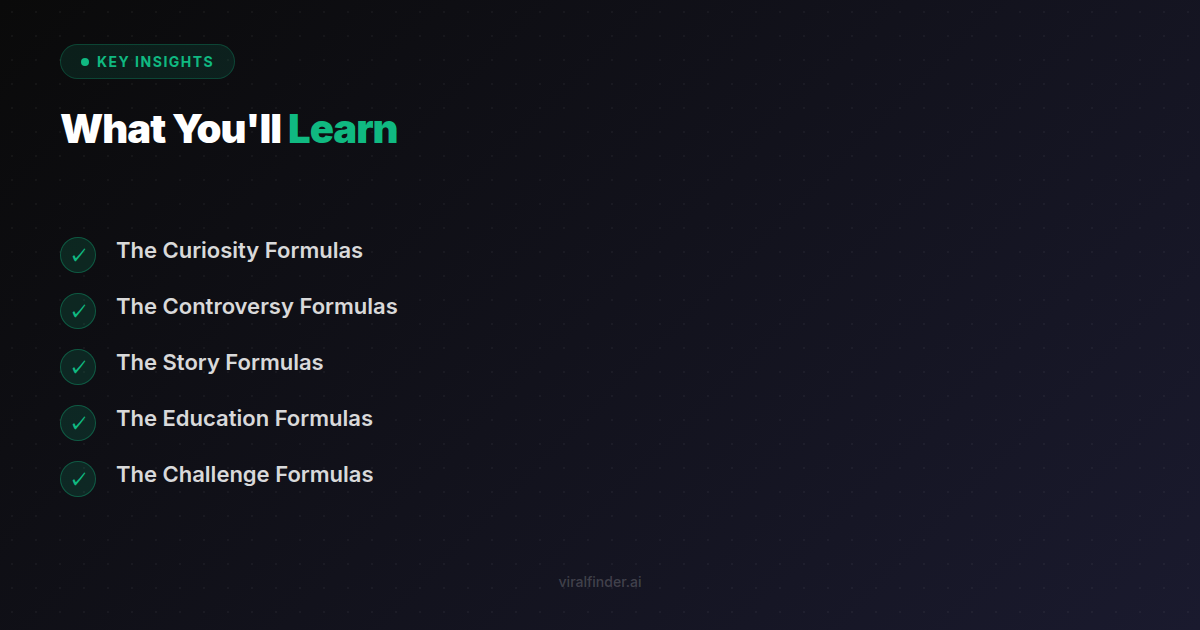 KEY INSIGHTS

What You'll Learn

✓ The Curiosity Formulas

✓ The Controversy Formulas

✓ The Story Formulas

✓ The Education Formulas

✓ The Challenge Formulas

viralfinder.ai